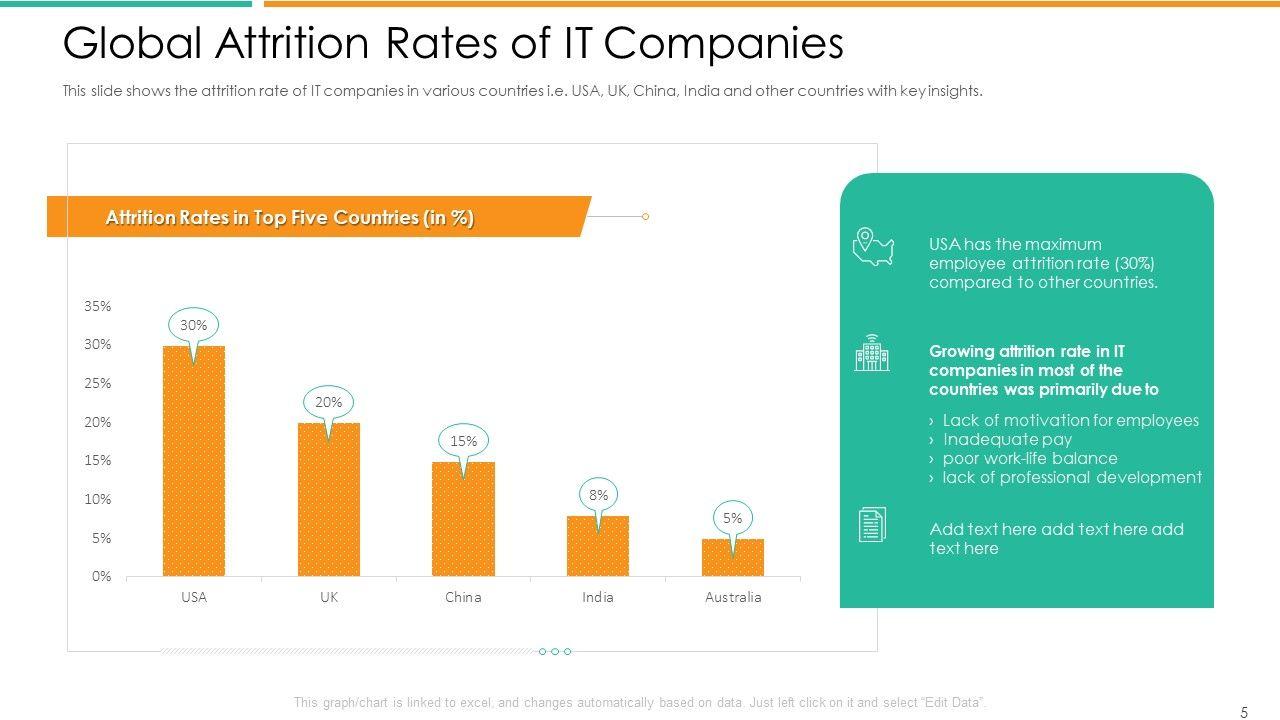 Global Attrition Rates of IT Companies

This slide shows the attrition rate of IT companies in various countries i.e. USA, UK, China, India and other countries with key insights.

Attrition Rates in Top Five Countries (in %)

35%
30%
25%
20%
15%
10%
5%
0%

30%
20%
15%
8%
5%

USA
UK
China
India
Australia

USA has the maximum employee attrition rate (30%) compared to other countries.

Growing attrition rate in IT companies in most of the countries was primarily due to

› Lack of motivation for employees
› Inadequate pay
› poor work-life balance
› lack of professional development

Add text here add text here add text here

This graph/chart is linked to excel, and changes automatically based on data. Just left click on it and select "Edit Data".

5